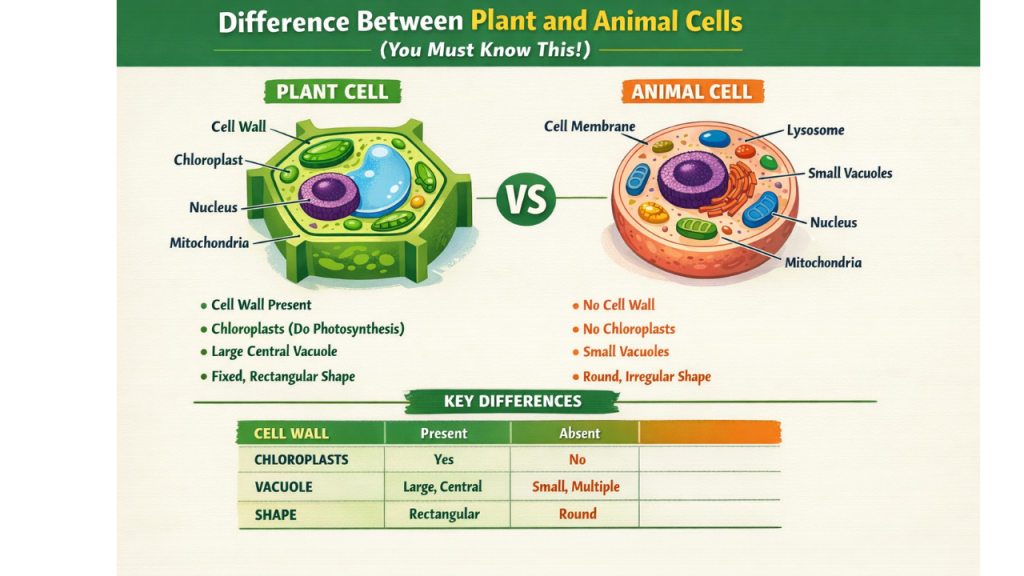 Difference Between Plant and Animal Cells
(You Must Know This!)

PLANT CELL

Cell Wall
Chloroplast
Nucleus
Mitochondria

VS

ANIMAL CELL

Cell Membrane
Lysosome
Small Vacuoles
Nucleus
Mitochondria

• Cell Wall Present
• Chloroplasts (Do Photosynthesis)
• Large Central Vacuole
• Fixed, Rectangular Shape

• No Cell Wall
• No Chloroplasts
• Small Vacuoles
• Round, Irregular Shape

KEY DIFFERENCES

| CELL WALL | Present | Absent | |
|---|---|---|---|
| CHLOROPLASTS | Yes | No | |
| VACUOLE | Large, Central | Small, Multiple | |
| SHAPE | Rectangular | Round | |